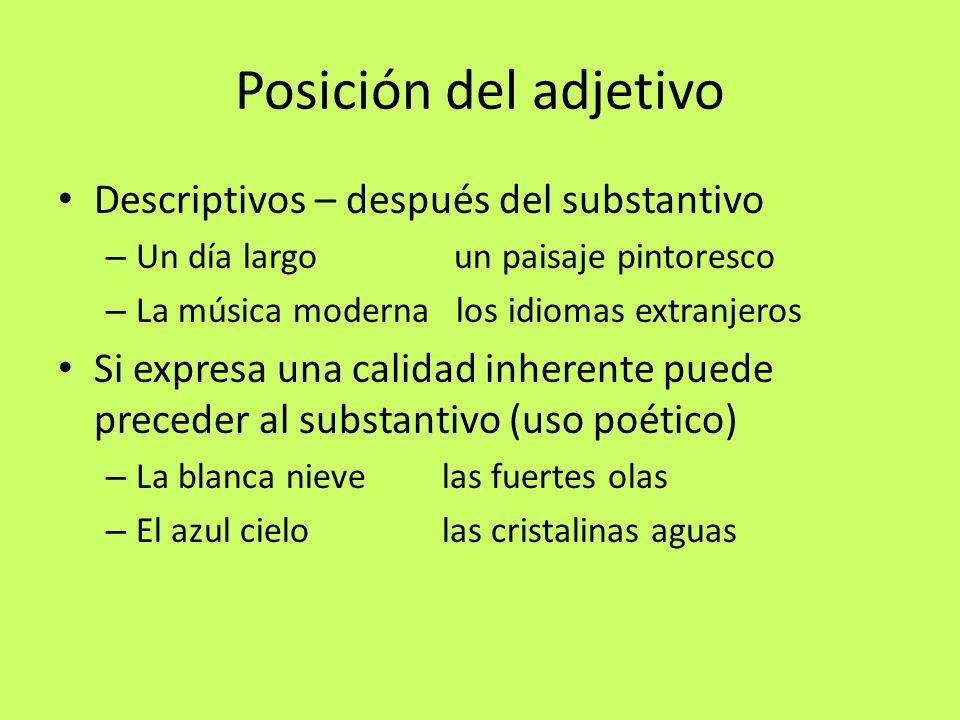 Posición del adjetivo

• Descriptivos – después del substantivo
– Un día largo un paisaje pintoresco
– La música moderna los idiomas extranjeros

• Si expresa una calidad inherente puede preceder al substantivo (uso poético)
– La blanca nieve las fuertes olas
– El azul cielo las cristalinas aguas